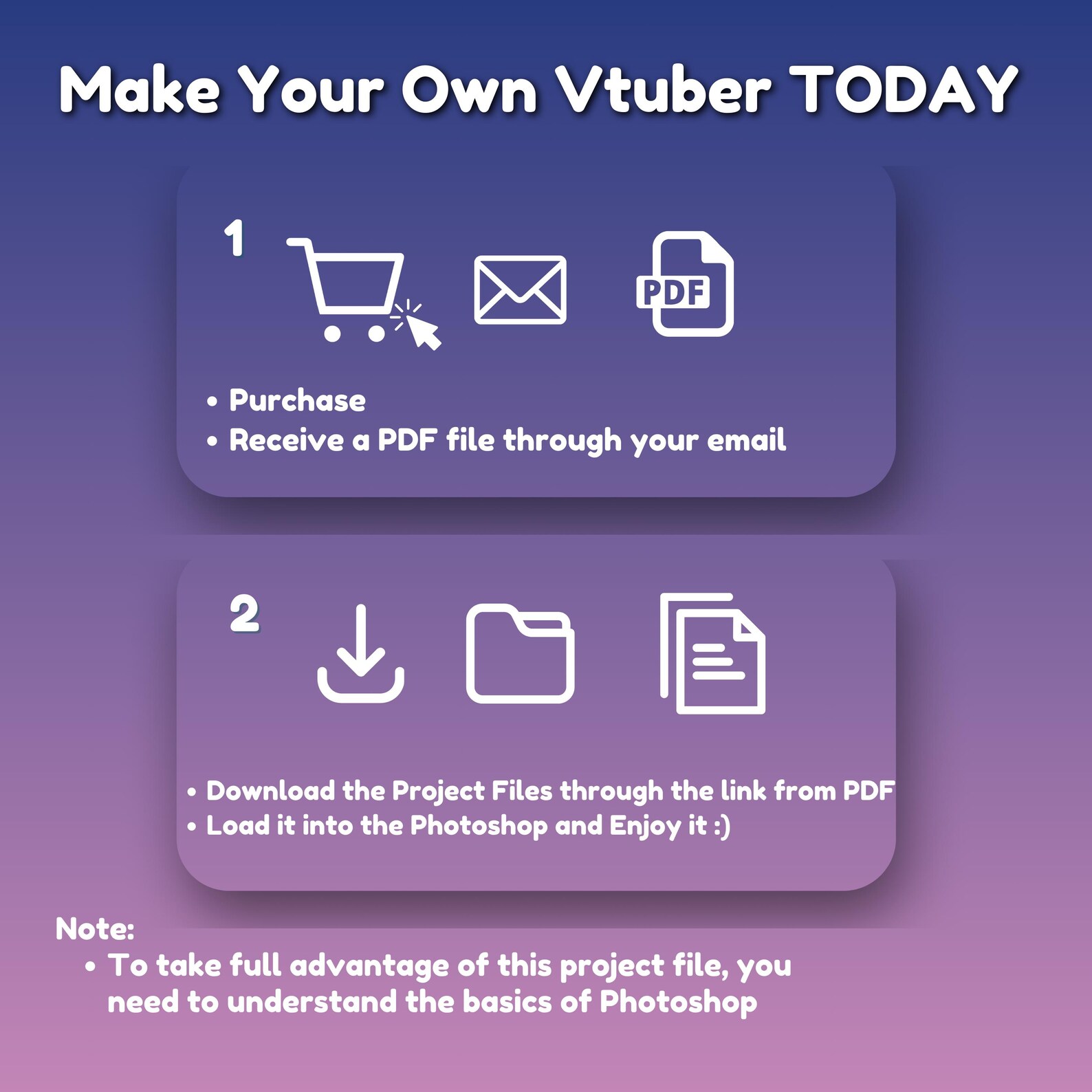 Make Your Own Vtuber TODAY

1

PDF

• Purchase
• Receive a PDF file through your email

2

• Download the Project Files through the link from PDF
• Load it into the Photoshop and Enjoy it :)

Note:
• To take full advantage of this project file, you need to understand the basics of Photoshop